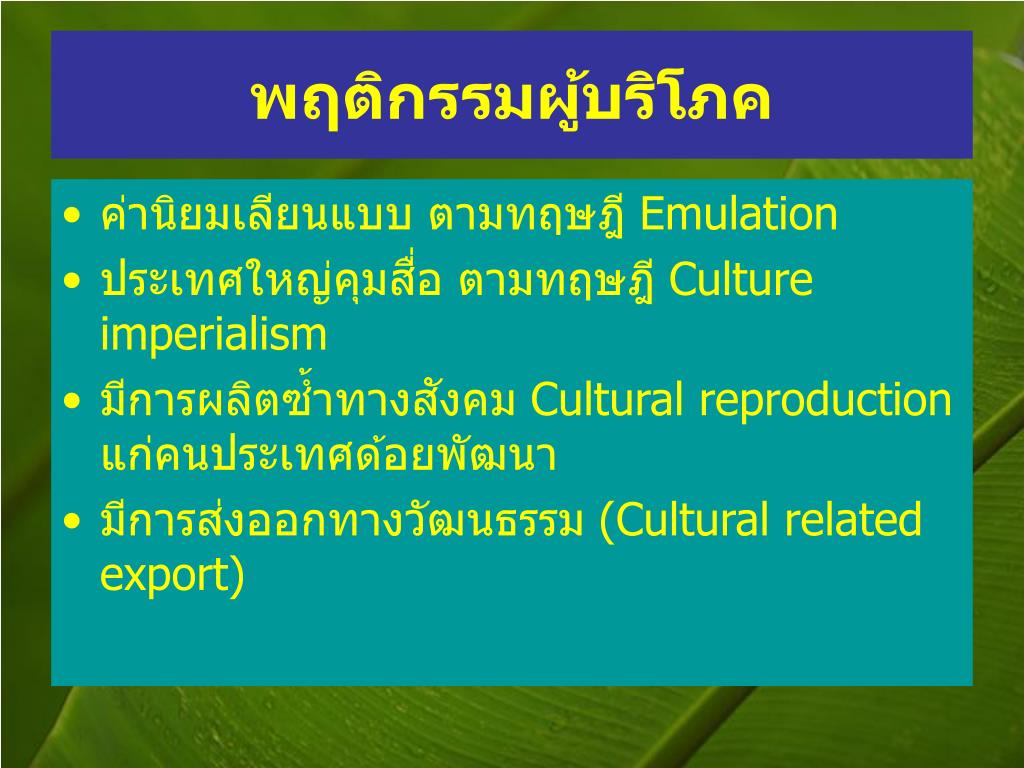 พฤติกรรมผู้บริโภค

• ค่านิยมเลียนแบบ ตามทฤษฎี Emulation
• ประเทศใหญ่คุมสื่อ ตามทฤษฎี Culture imperialism
• มีการผลิตซ้ำทางสังคม Cultural reproduction แก่คนประเทศด้อยพัฒนา
• มีการส่งออกทางวัฒนธรรม (Cultural related export)